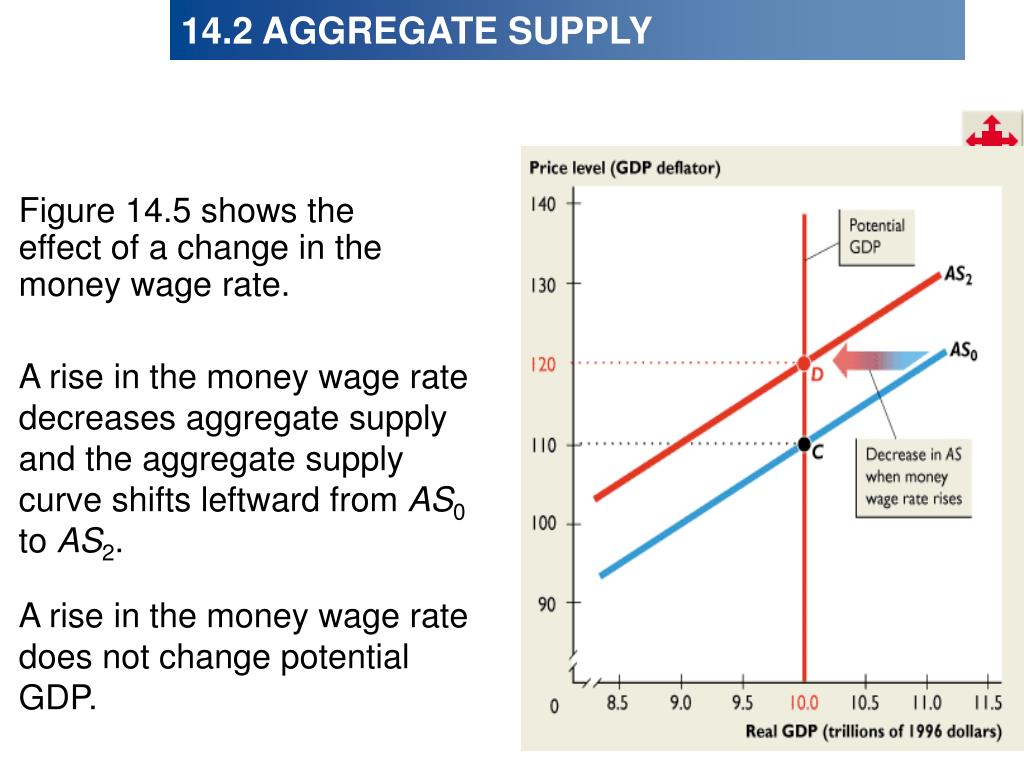 14.2 AGGREGATE SUPPLY

Figure 14.5 shows the effect of a change in the money wage rate.

A rise in the money wage rate decreases aggregate supply and the aggregate supply curve shifts leftward from $AS_0$ to $AS_2$.

A rise in the money wage rate does not change potential GDP.

Price level (GDP deflator)
140
130
120
110
100
90
0
Potential GDP
$AS_2$
$AS_0$
D
C
Decrease in AS when money wage rate rises
8.5
9.0
9.5
10.0
10.5
11.0
11.5
Real GDP (trillions of 1996 dollars)